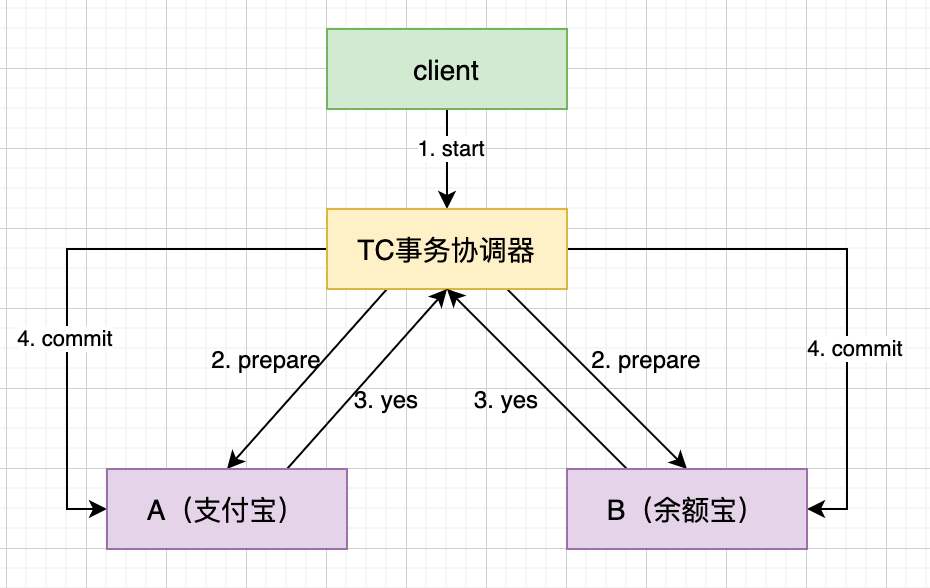 client

1. start

TC事务协调器

4. commit

2. prepare

3. yes

3. yes

2. prepare

4. commit

A（支付宝）

B（余额宝）